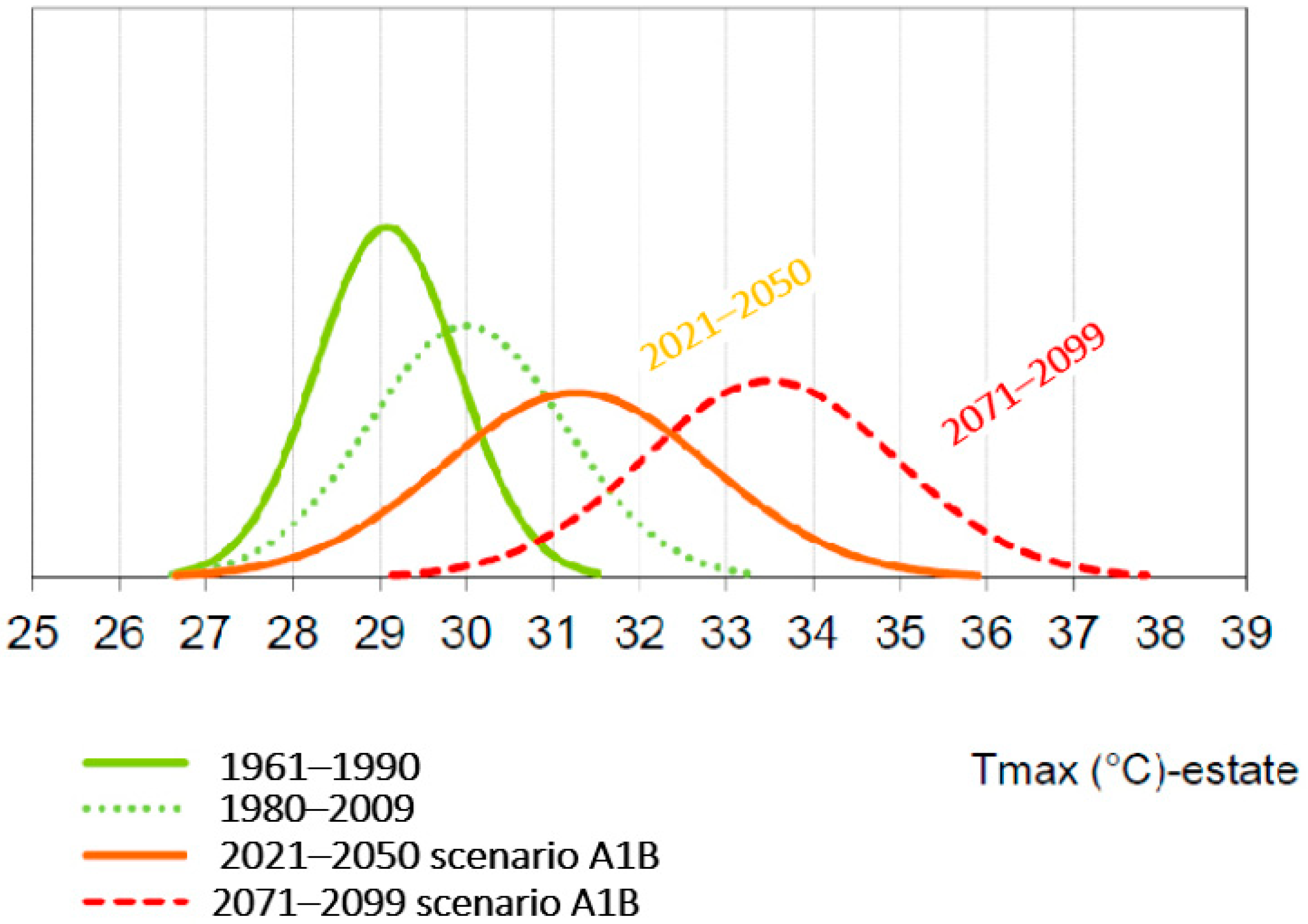 2021–2050

2071–2099

25 26 27 28 29 30 31 32 33 34 35 36 37 38 39

1961–1990
1980–2009
2021–2050 scenario A1B
2071–2099 scenario A1B

Tmax (°C)-estate